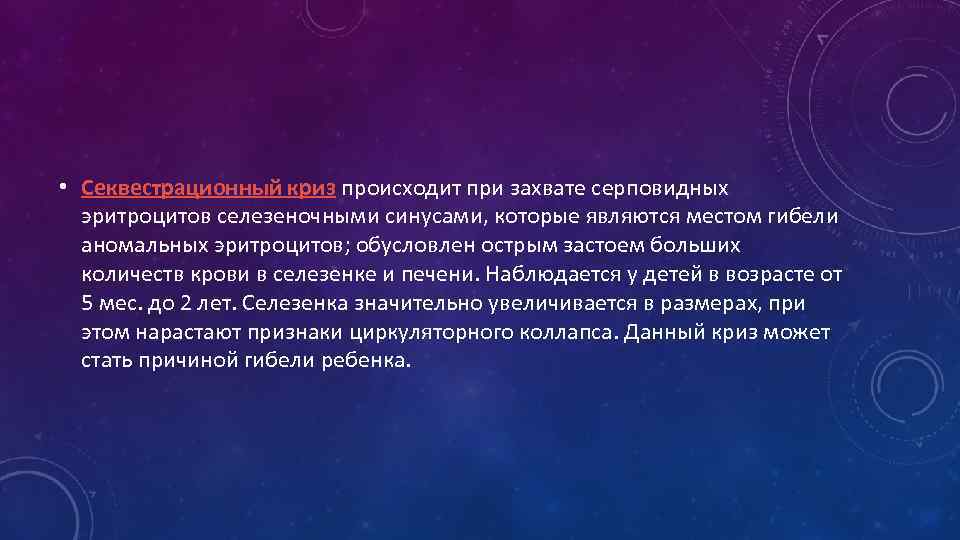 • Секвестрационный криз происходит при захвате серповидных эритроцитов селезеночными синусами, которые являются местом гибели аномальных эритроцитов; обусловлен острым застоем больших количеств крови в селезенке и печени. Наблюдается у детей в возрасте от 5 мес. до 2 лет. Селезенка значительно увеличивается в размерах, при этом нарастают признаки циркуляторного коллапса. Данный криз может стать причиной гибели ребенка.